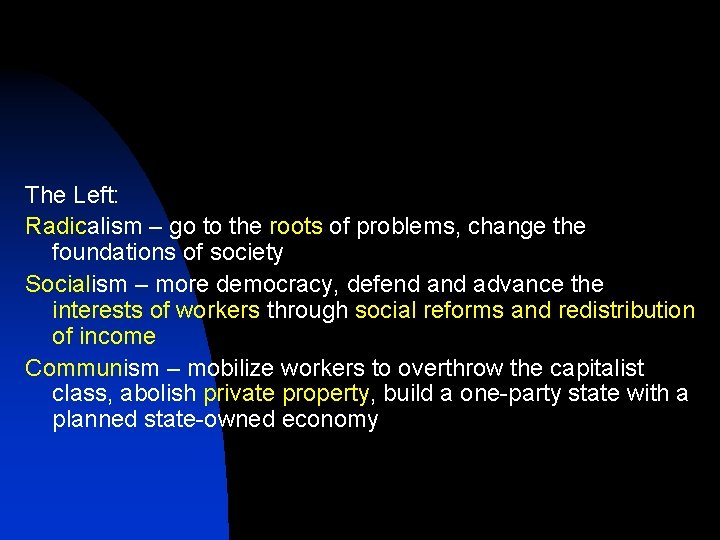 The Left:

Radicalism – go to the roots of problems, change the foundations of society

Socialism – more democracy, defend and advance the interests of workers through social reforms and redistribution of income

Communism – mobilize workers to overthrow the capitalist class, abolish private property, build a one-party state with a planned state-owned economy